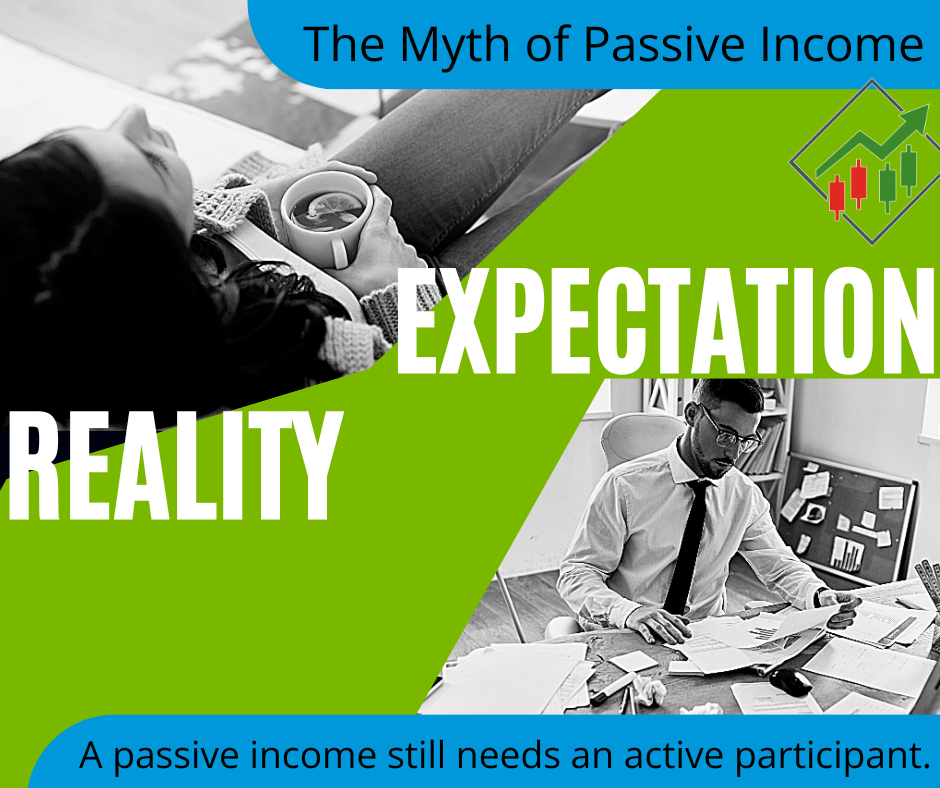 The Myth of Passive Income

EXPECTATION

REALITY

A passive income still needs an active participant.